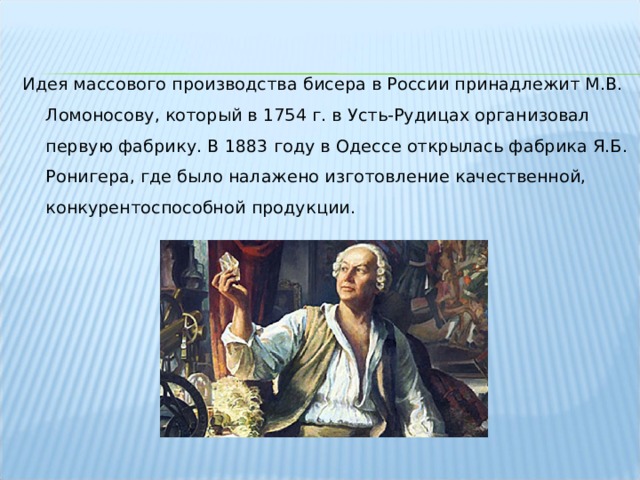 Идея массового производства бисера в России принадлежит М.В. Ломоносову, который в 1754 г. в Усть-Рудицах организовал первую фабрику. В 1883 году в Одессе открылась фабрика Я.Б. Ронигера, где было налажено изготовление качественной, конкурентоспособной продукции.